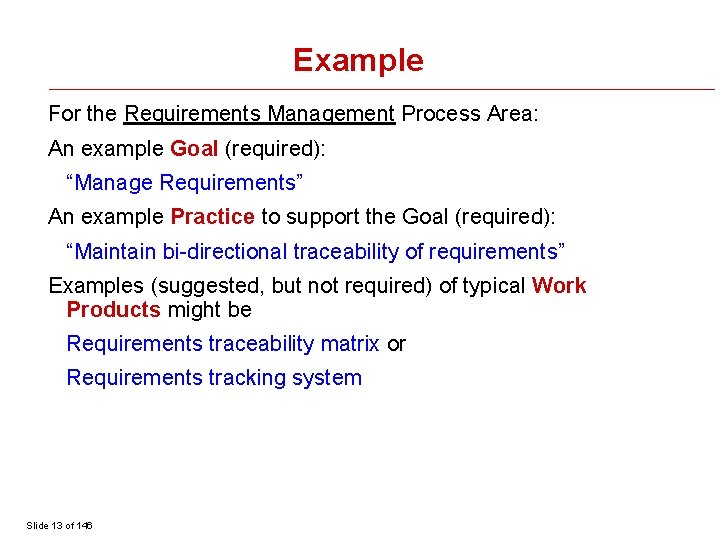 Example

For the Requirements Management Process Area:

An example Goal (required):

“Manage Requirements”

An example Practice to support the Goal (required):

“Maintain bi-directional traceability of requirements”

Examples (suggested, but not required) of typical Work Products might be

Requirements traceability matrix or

Requirements tracking system

Slide 13 of 146